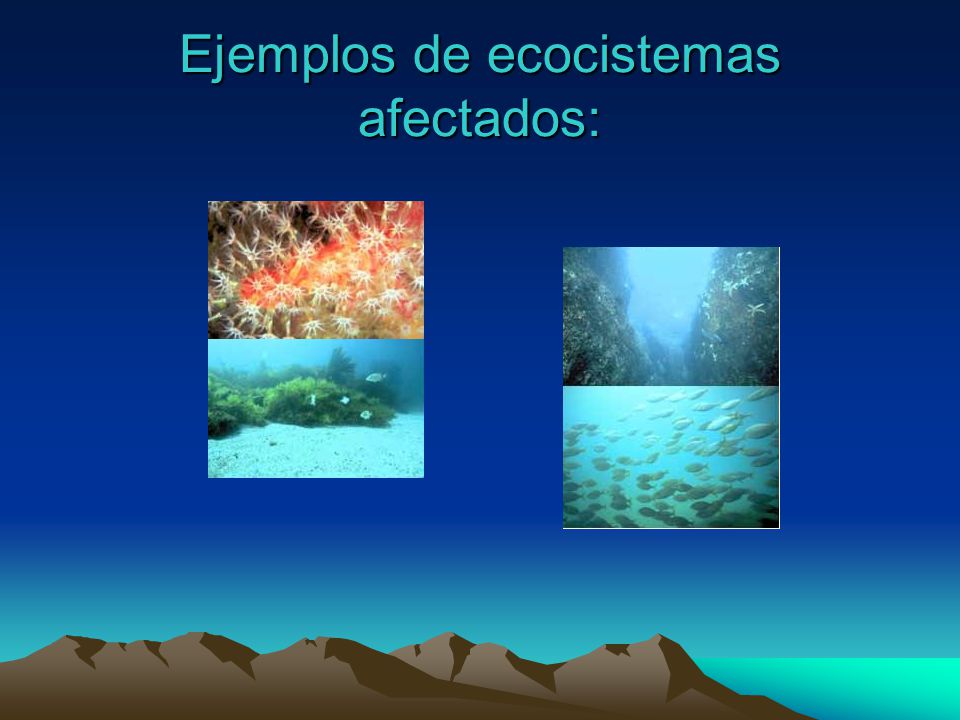 Ejemplos de ecocistemas afectados: